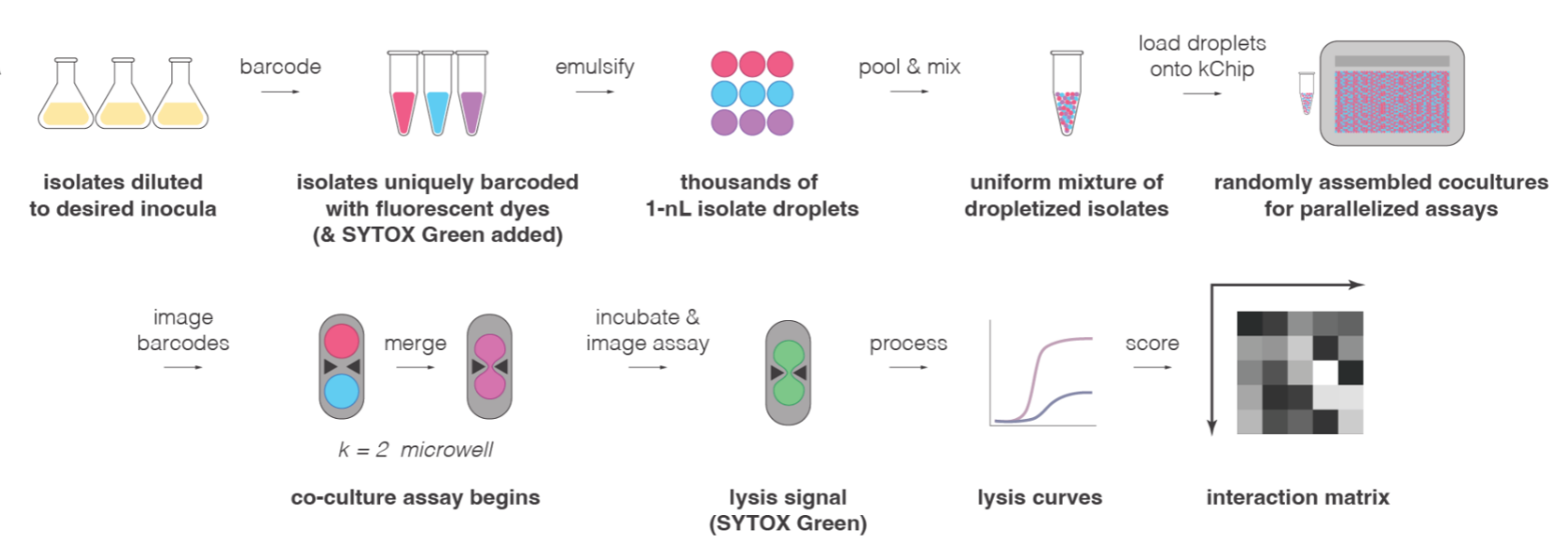 barcode

emulsify

pool & mix

load droplets onto kChip

isolates diluted to desired inocula

isolates uniquely barcoded with fluorescent dyes (& SYTOX Green added)

thousands of 1-nL isolate droplets

uniform mixture of dropletized isolates

randomly assembled cocultures for parallelized assays

image barcodes

merge

incubate & image assay

process

score

$k = 2$ microwell

co-culture assay begins

lysis signal (SYTOX Green)

lysis curves

interaction matrix